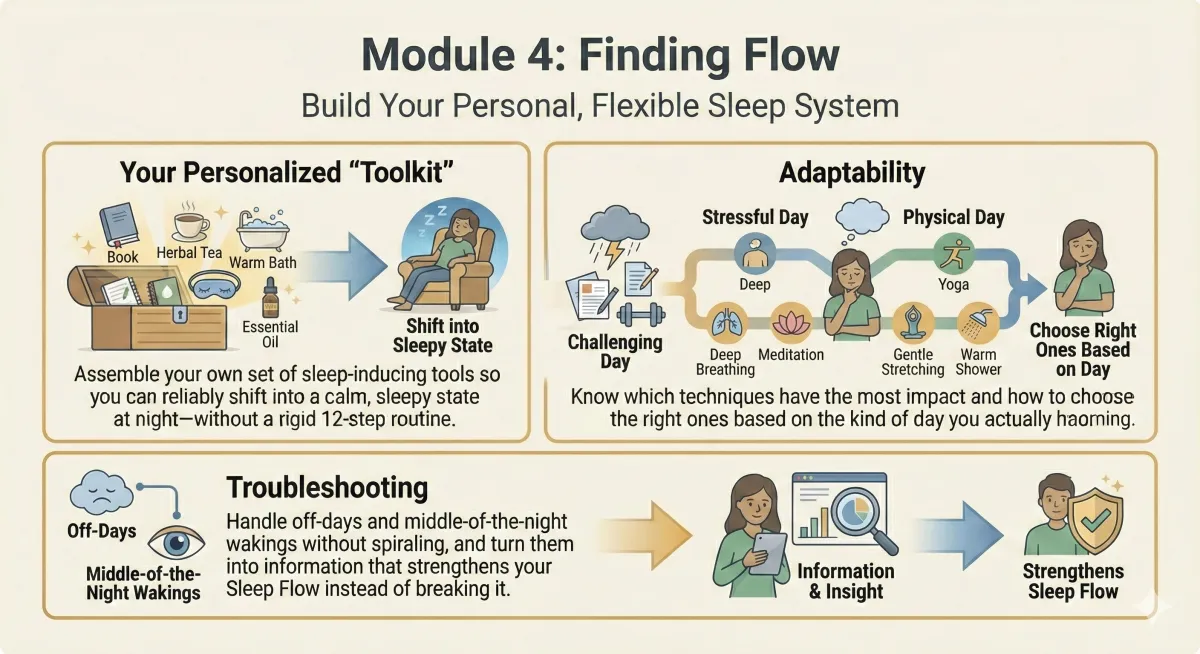 Module 4: Finding Flow
Build Your Personal, Flexible Sleep System

Your Personalized "Toolkit"

Book
Herbal Tea
Warm Bath
Essential Oil

Shift into Sleepy State

Assemble your own set of sleep-inducing tools so you can reliably shift into a calm, sleepy state at night—without a rigid 12-step routine.

Adaptability

Challenging Day
Stressful Day
Deep
Deep Breathing
Meditation
Physical Day
Yoga
Gentle Stretching
Warm Shower
Choose Right Ones Based on Day

Know which techniques have the most impact and how to choose the right ones based on the kind of day you actually haorning.

Off-Days
Middle-of-the-Night Wakings

Troubleshooting
Handle off-days and middle-of-the-night wakings without spiraling, and turn them into information that strengthens your Sleep Flow instead of breaking it.

Information & Insight

Strengthens Sleep Flow